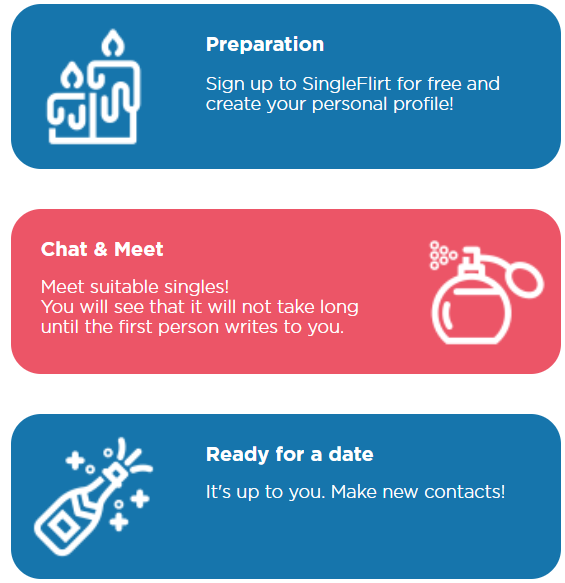 Preparation

Sign up to SingleFlirt for free and create your personal profile!

Chat & Meet

Meet suitable singles!
You will see that it will not take long until the first person writes to you.

Ready for a date

It's up to you. Make new contacts!